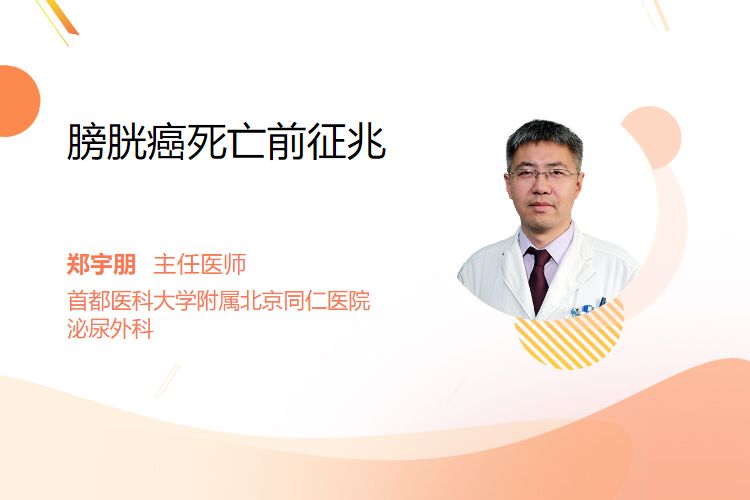 膀胱癌死亡前征兆

郑宇朋　主任医师

首都医科大学附属北京同仁医院
泌尿外科